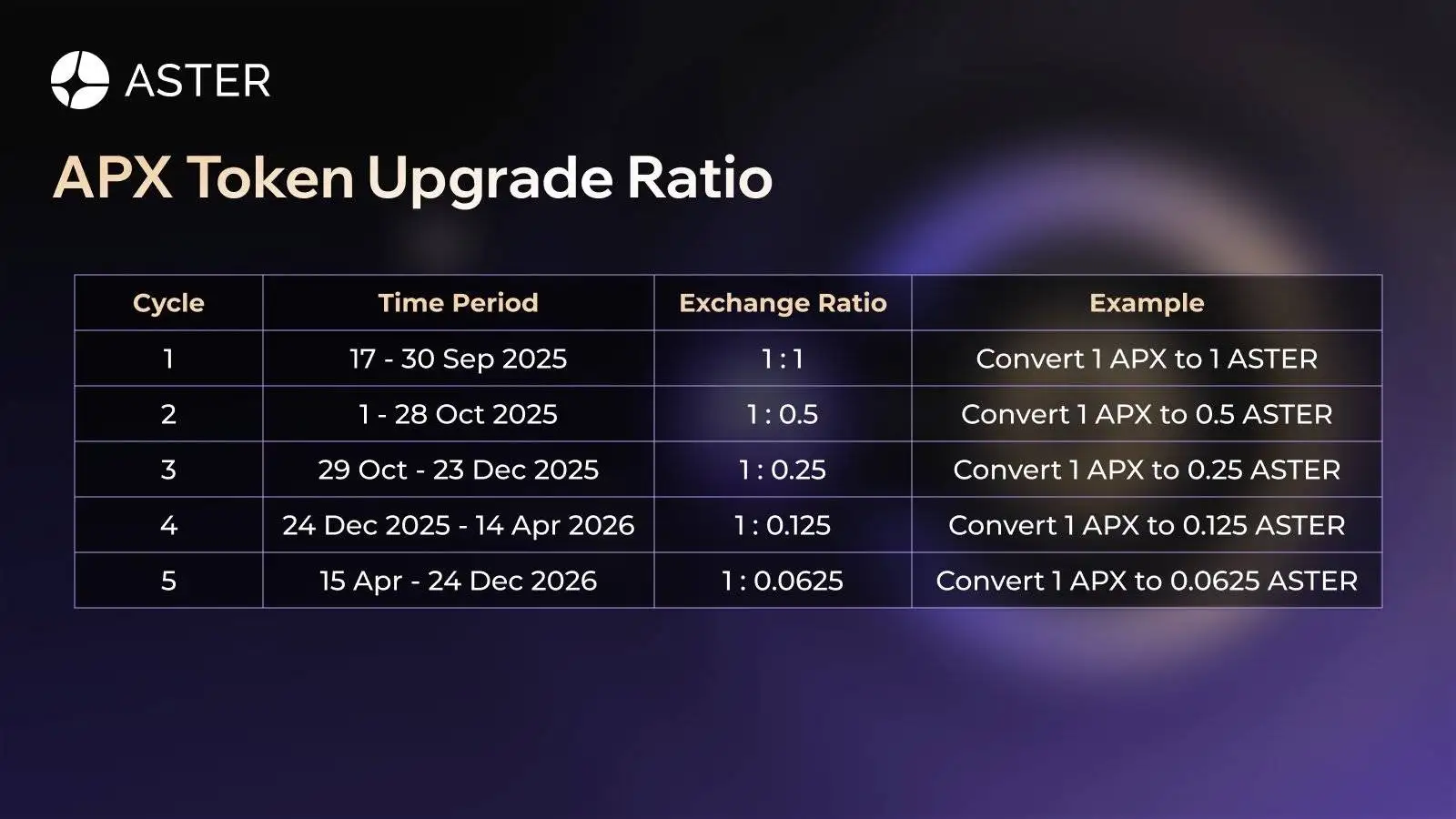 ASTER

APX Token Upgrade Ratio

| Cycle | Time Period | Exchange Ratio | Example |
|---|---|---|---|
| 1 | 17 - 30 Sep 2025 | 1 : 1 | Convert 1 APX to 1 ASTER |
| 2 | 1 - 28 Oct 2025 | 1 : 0.5 | Convert 1 APX to 0.5 ASTER |
| 3 | 29 Oct - 23 Dec 2025 | 1 : 0.25 | Convert 1 APX to 0.25 ASTER |
| 4 | 24 Dec 2025 - 14 Apr 2026 | 1 : 0.125 | Convert 1 APX to 0.125 ASTER |
| 5 | 15 Apr - 24 Dec 2026 | 1 : 0.0625 | Convert 1 APX to 0.0625 ASTER |